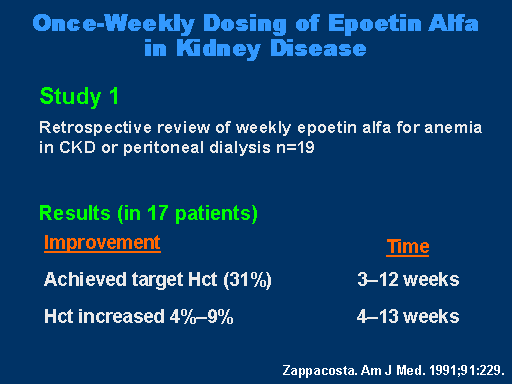 Once-Weekly Dosing of Epoetin Alfa in Kidney Disease

Study 1

Retrospective review of weekly epoetin alfa for anemia in CKD or peritoneal dialysis n=19

Results (in 17 patients)

| Improvement | Time |
|---|---|
| Achieved target Hct (31%) | 3–12 weeks |
| Hct increased 4%–9% | 4–13 weeks |

Zappacosta. Am J Med. 1991;91:229.